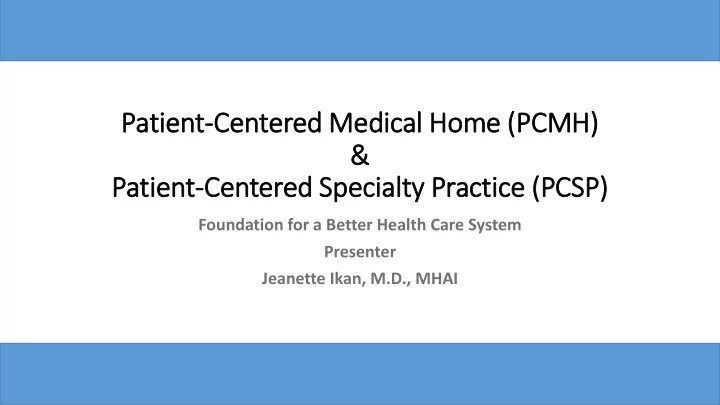 Patient-Centered Medical Home (PCMH)
&
Patient-Centered Specialty Practice (PCSP)

Foundation for a Better Health Care System

Presenter

Jeanette Ikan, M.D., MHAI